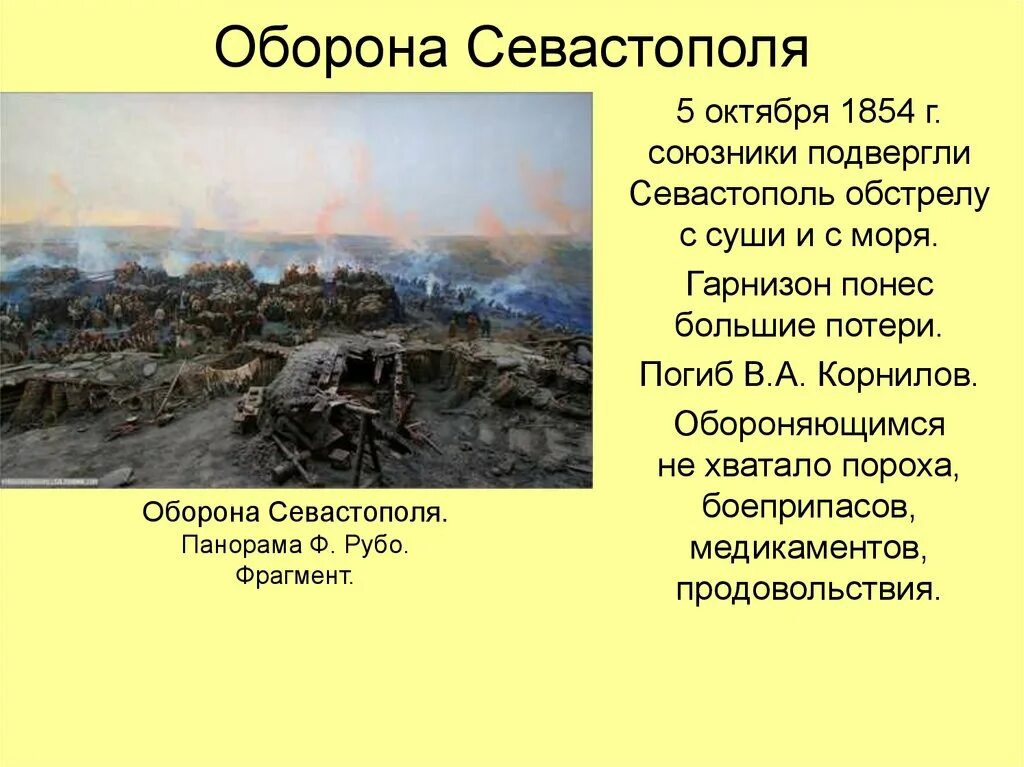 Оборона Севастополя

Оборона Севастополя.
Панорама Ф. Рубо.
Фрагмент.

5 октября 1854 г. союзники подвергли Севастополь обстрелу с суши и с моря.

Гарнизон понес большие потери.

Погиб В.А. Корнилов.

Обороняющимся не хватало пороха, боеприпасов, медикаментов, продовольствия.